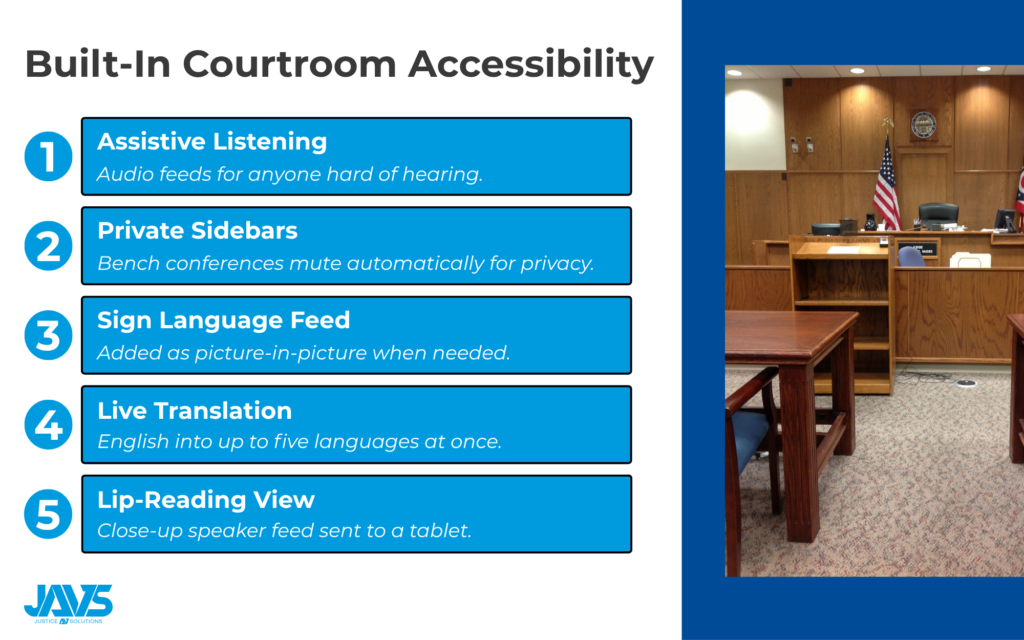 Built-In Courtroom Accessibility

1
Assistive Listening
Audio feeds for anyone hard of hearing.

2
Private Sidebars
Bench conferences mute automatically for privacy.

3
Sign Language Feed
Added as picture-in-picture when needed.

4
Live Translation
English into up to five languages at once.

5
Lip-Reading View
Close-up speaker feed sent to a tablet.

JAVS
JUSTICE AV SOLUTIONS